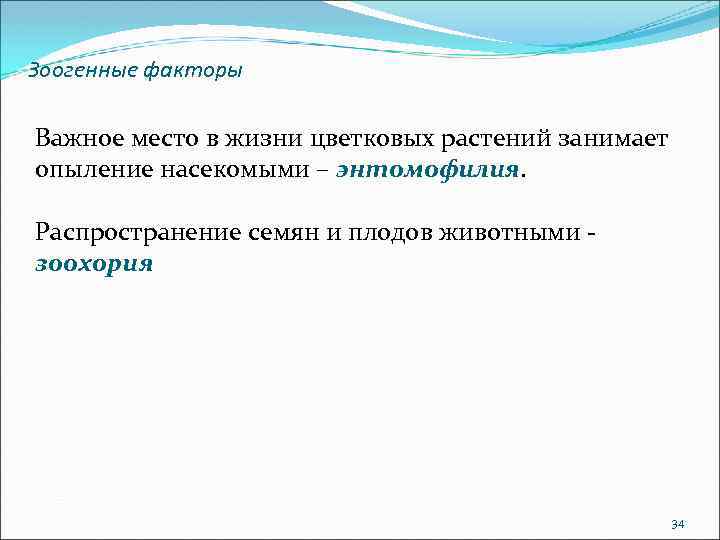 Зоогенные факторы

Важное место в жизни цветковых растений занимает опыление насекомыми – энтомофилия.

Распространение семян и плодов животными - зоохория

34